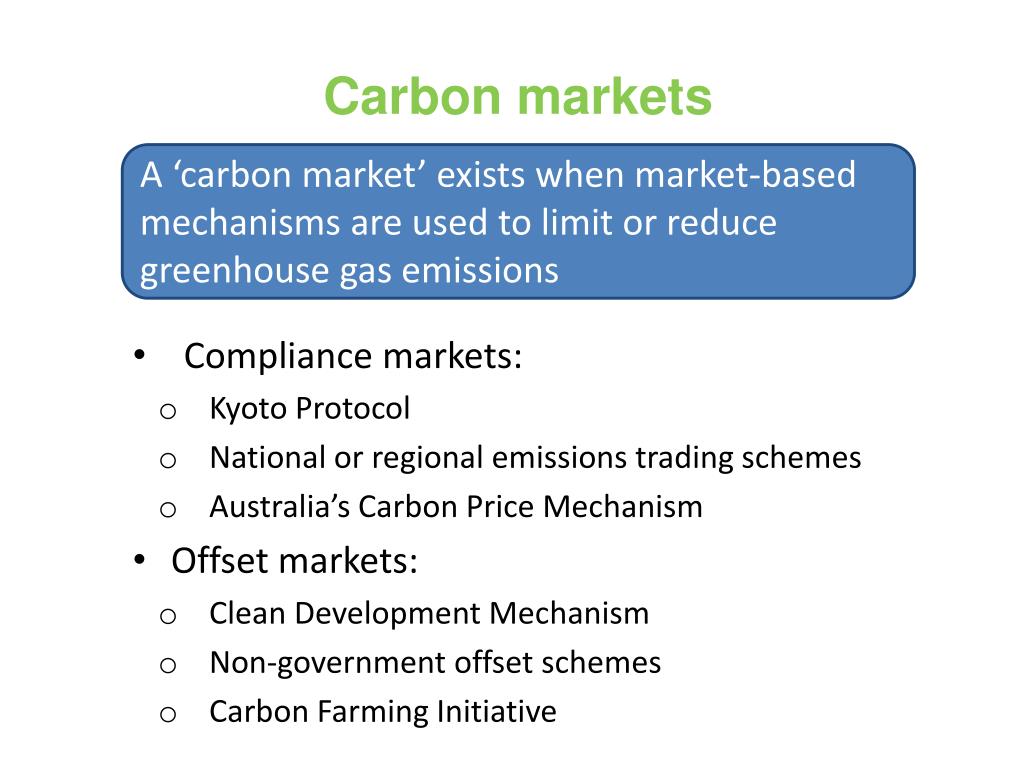 Carbon markets

A ‘carbon market’ exists when market-based mechanisms are used to limit or reduce greenhouse gas emissions

• Compliance markets:
o Kyoto Protocol
o National or regional emissions trading schemes
o Australia’s Carbon Price Mechanism
• Offset markets:
o Clean Development Mechanism
o Non-government offset schemes
o Carbon Farming Initiative